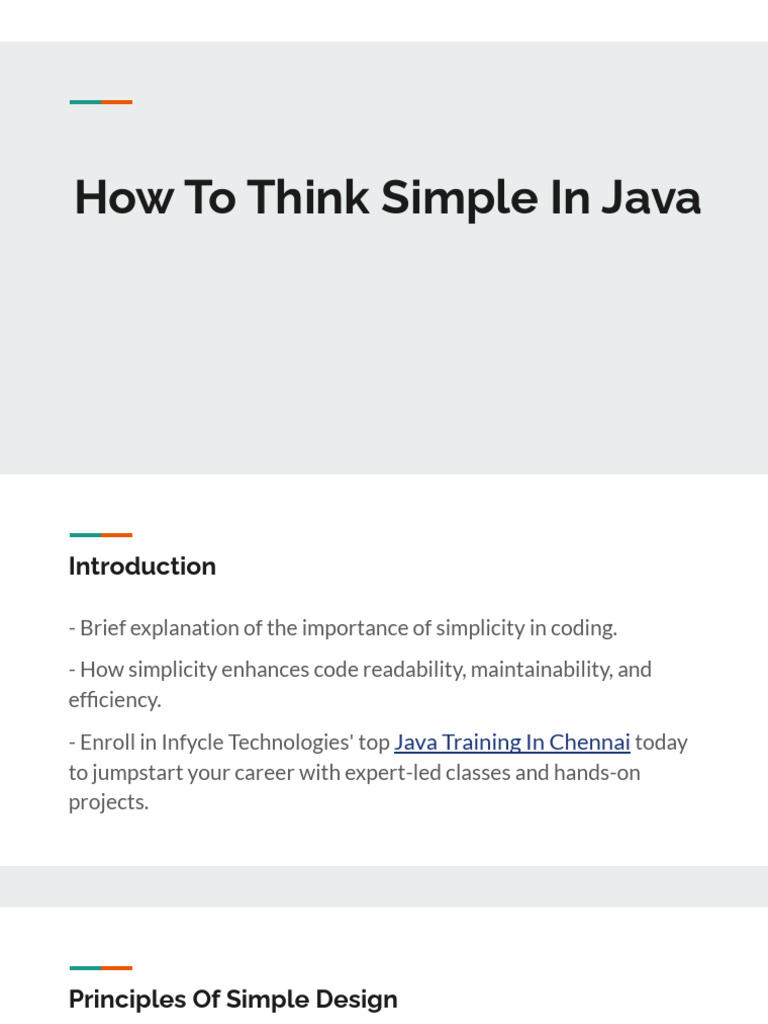 How To Think Simple In Java

Introduction

- Brief explanation of the importance of simplicity in coding.

- How simplicity enhances code readability, maintainability, and efficiency.

- Enroll in Infycle Technologies' top Java Training In Chennai today to jumpstart your career with expert-led classes and hands-on projects.

Principles Of Simple Design